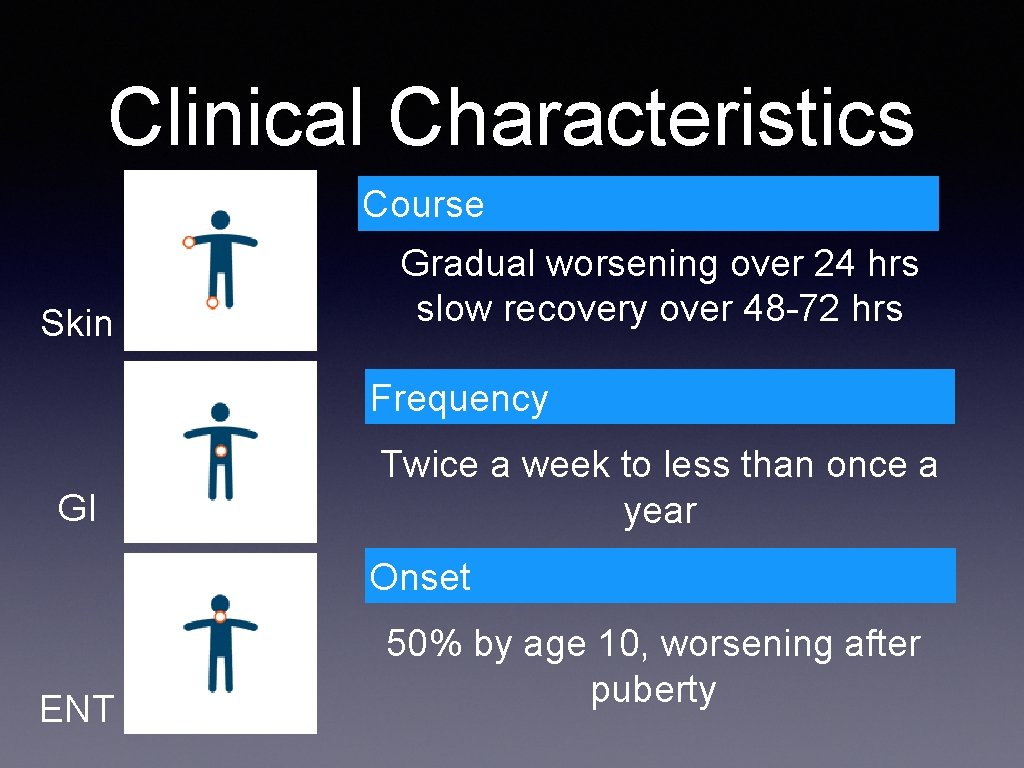 Clinical Characteristics

Skin

GI

ENT

Course

Gradual worsening over 24 hrs slow recovery over 48-72 hrs

Frequency

Twice a week to less than once a year

Onset

50% by age 10, worsening after puberty